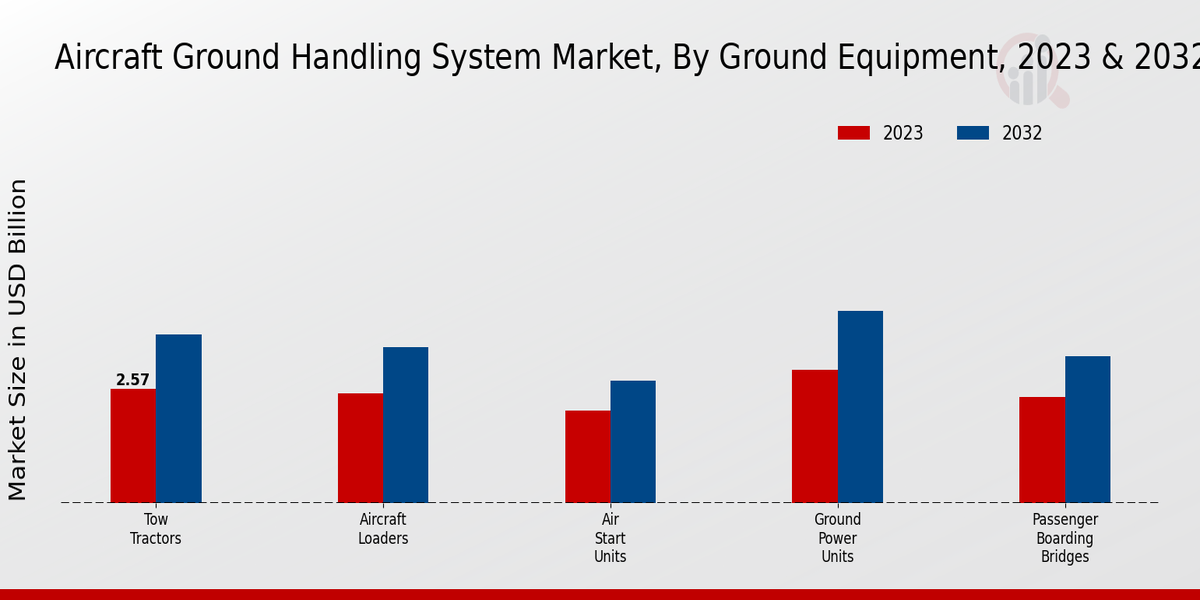 Aircraft Ground Handling System Market, By Ground Equipment, 2023 & 2032

2023 2032

Market Size in USD Billion

2.57

Tow Tractors

Aircraft Loaders

Air Start Units

Ground Power Units

Passenger Boarding Bridges